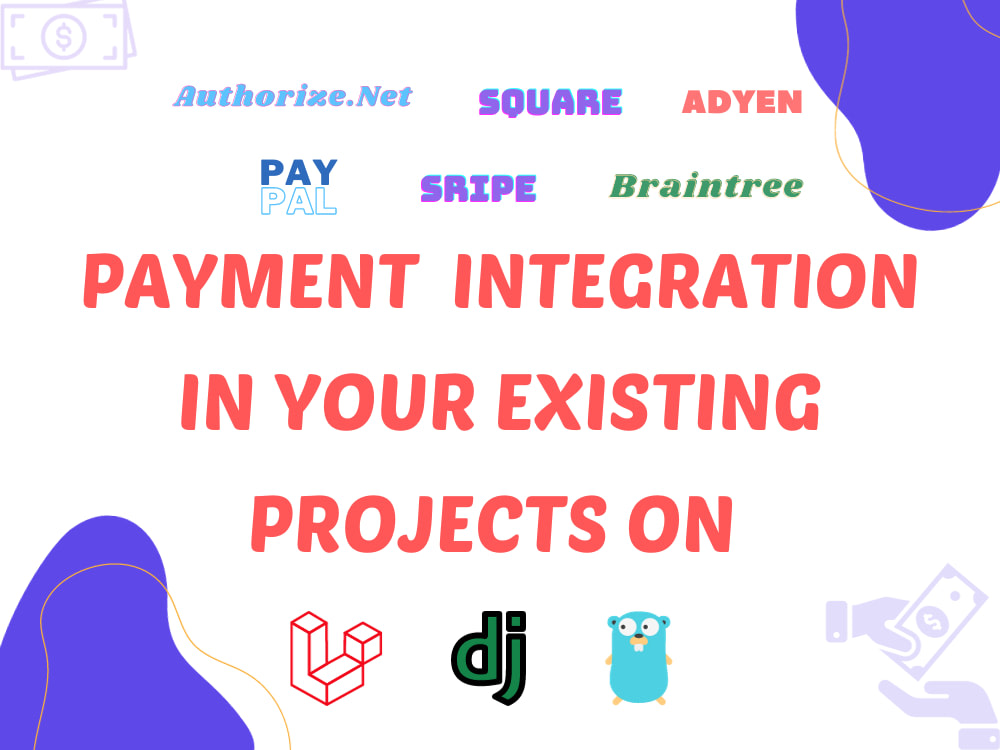 Authorize.Net
SQUARE
ADYEN
PAY PAL
SRIPE
Braintree

PAYMENT INTEGRATION IN YOUR EXISTING PROJECTS ON

dj